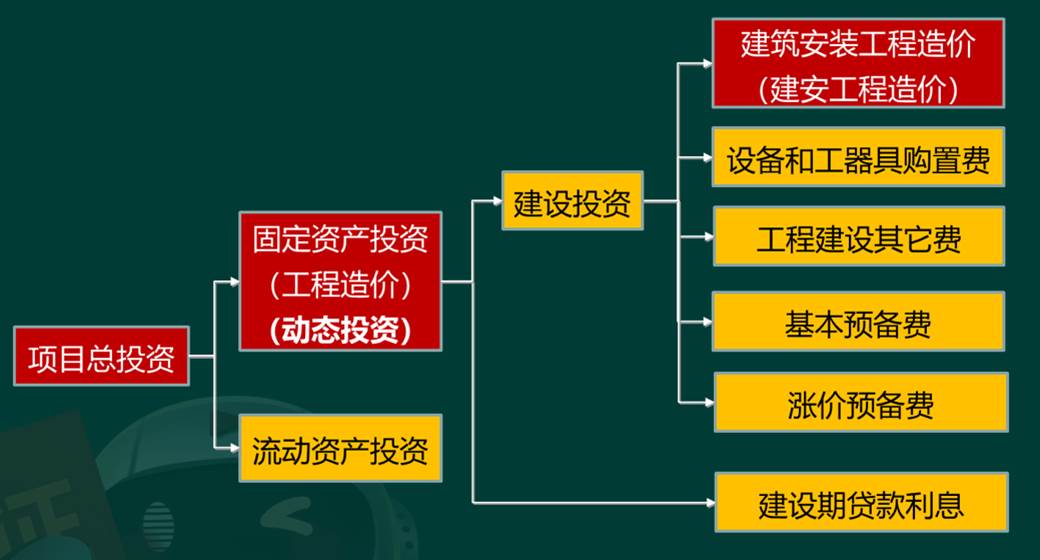 项目总投资

固定资产投资
（工程造价）
（动态投资）

流动资产投资

建设投资

建筑安装工程造价
（建安工程造价）

设备和工器具购置费

工程建设其它费

基本预备费

涨价预备费

建设期贷款利息